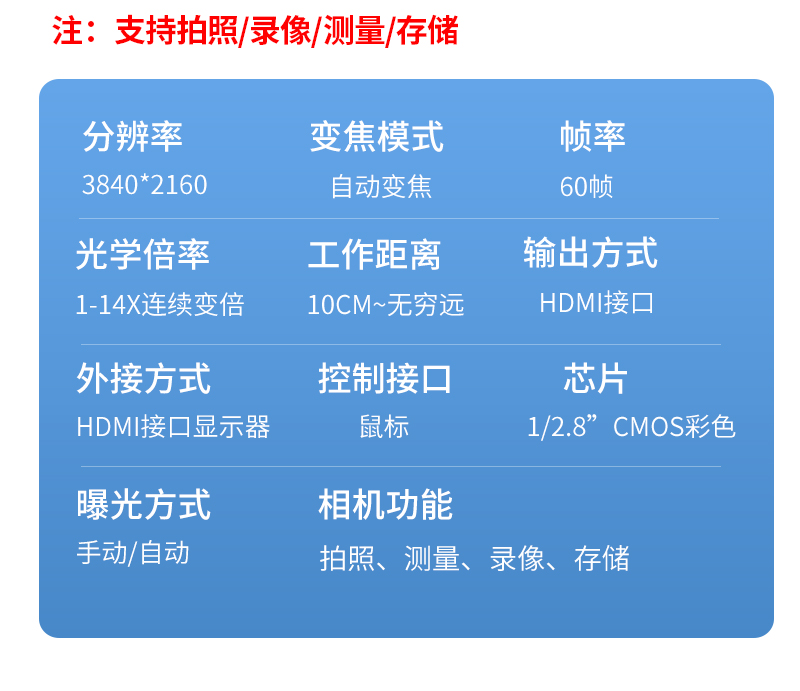 注：支持拍照/录像/测量/存储

分辨率
3840*2160

变焦模式
自动变焦

帧率
60帧

光学倍率
1-14X连续变倍

工作距离
10CM~无穷远

输出方式
HDMI接口

外接方式
HDMI接口显示器

控制接口
鼠标

芯片
1/2.8”CMOS彩色

曝光方式
手动/自动

相机功能
拍照、测量、录像、存储